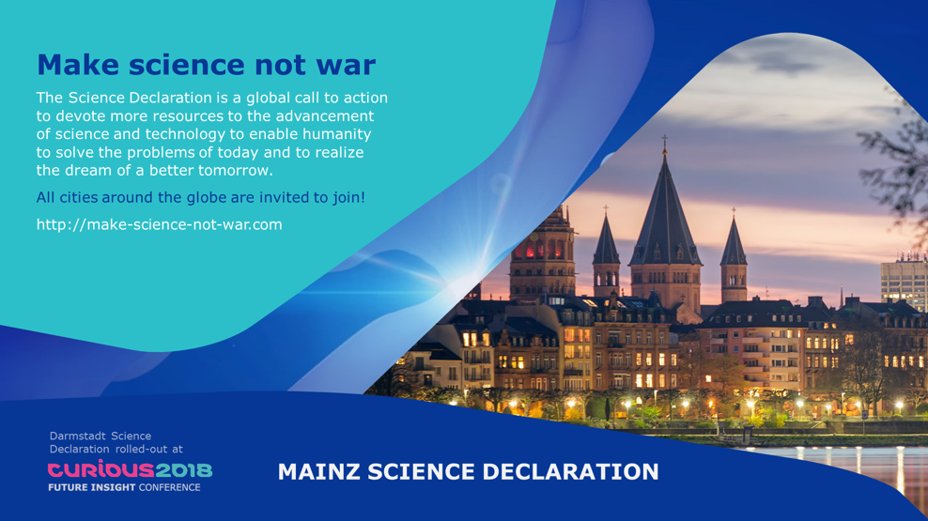 Make science not war

The Science Declaration is a global call to action to devote more resources to the advancement of science and technology to enable humanity to solve the problems of today and to realize the dream of a better tomorrow.

All cities around the globe are invited to join!

http://make-science-not-war.com

Darmstadt Science Declaration rolled-out at

curious2018
FUTURE INSIGHT CONFERENCE

MAINZ SCIENCE DECLARATION